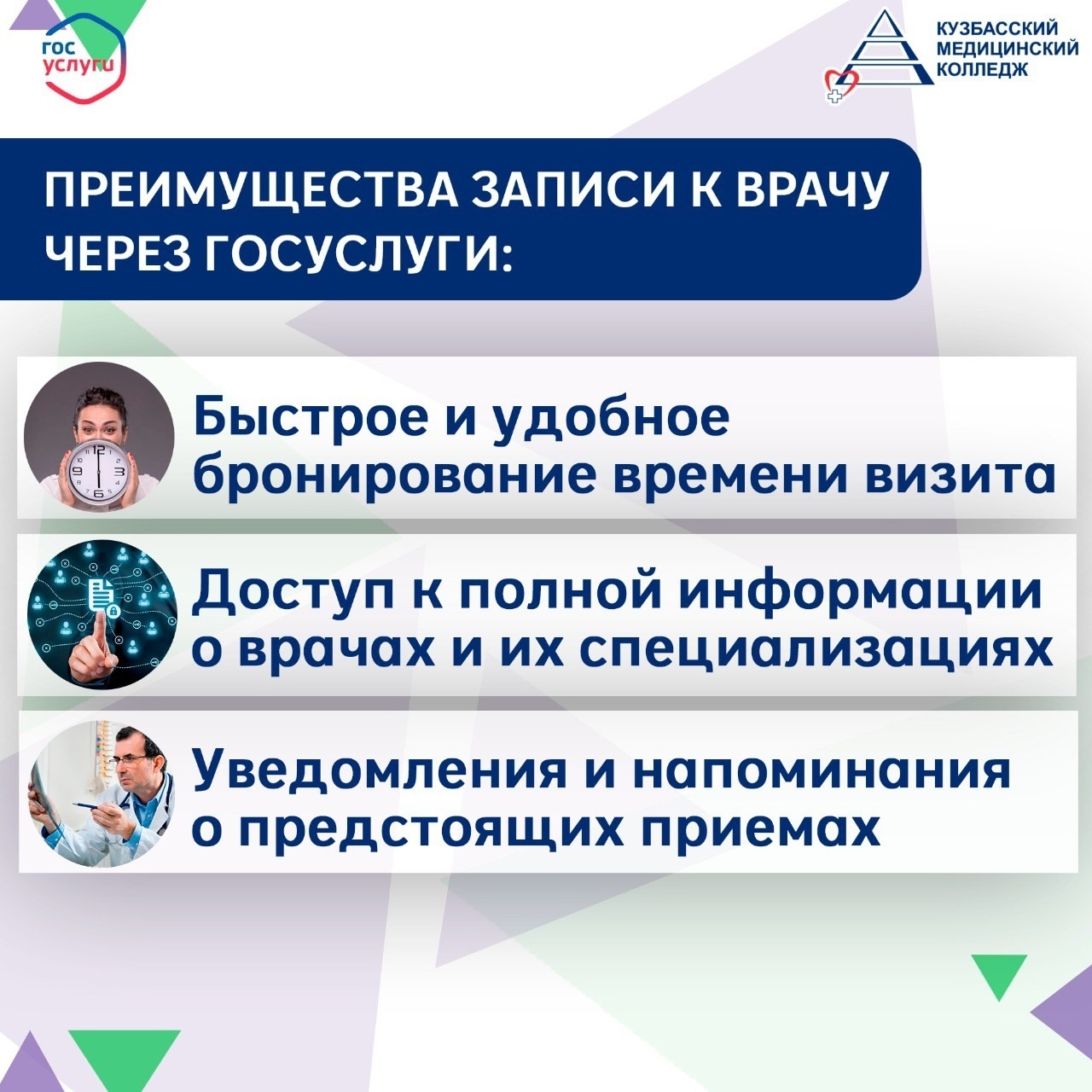 гос услуги

КУЗБАССКИЙ МЕДИЦИНСКИЙ КОЛЛЕДЖ

ПРЕИМУЩЕСТВА ЗАПИСИ К ВРАЧУ ЧЕРЕЗ ГОСУСЛУГИ:

Быстрое и удобное бронирование времени визита

Доступ к полной информации о врачах и их специализациях

Уведомления и напоминания о предстоящих приемах